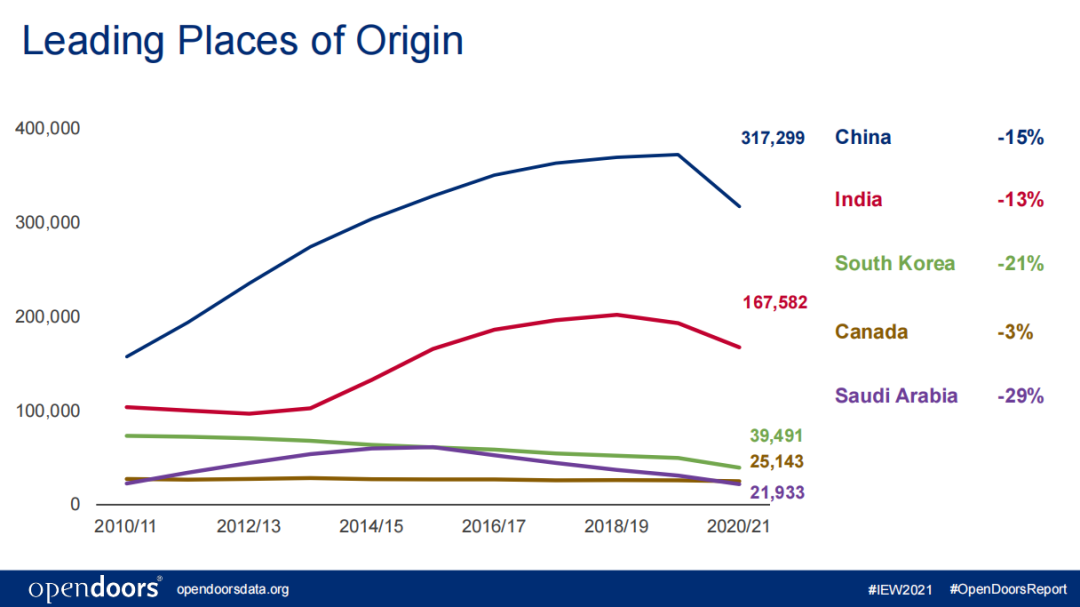 Leading Places of Origin

400,000
300,000
200,000
100,000
0

2010/11
2012/13
2014/15
2016/17
2018/19
2020/21

317,299
167,582
39,491
25,143
21,933

China -15%
India -13%
South Korea -21%
Canada -3%
Saudi Arabia -29%

opendoors® opendoorsdata.org
#IEW2021 #OpenDoorsReport